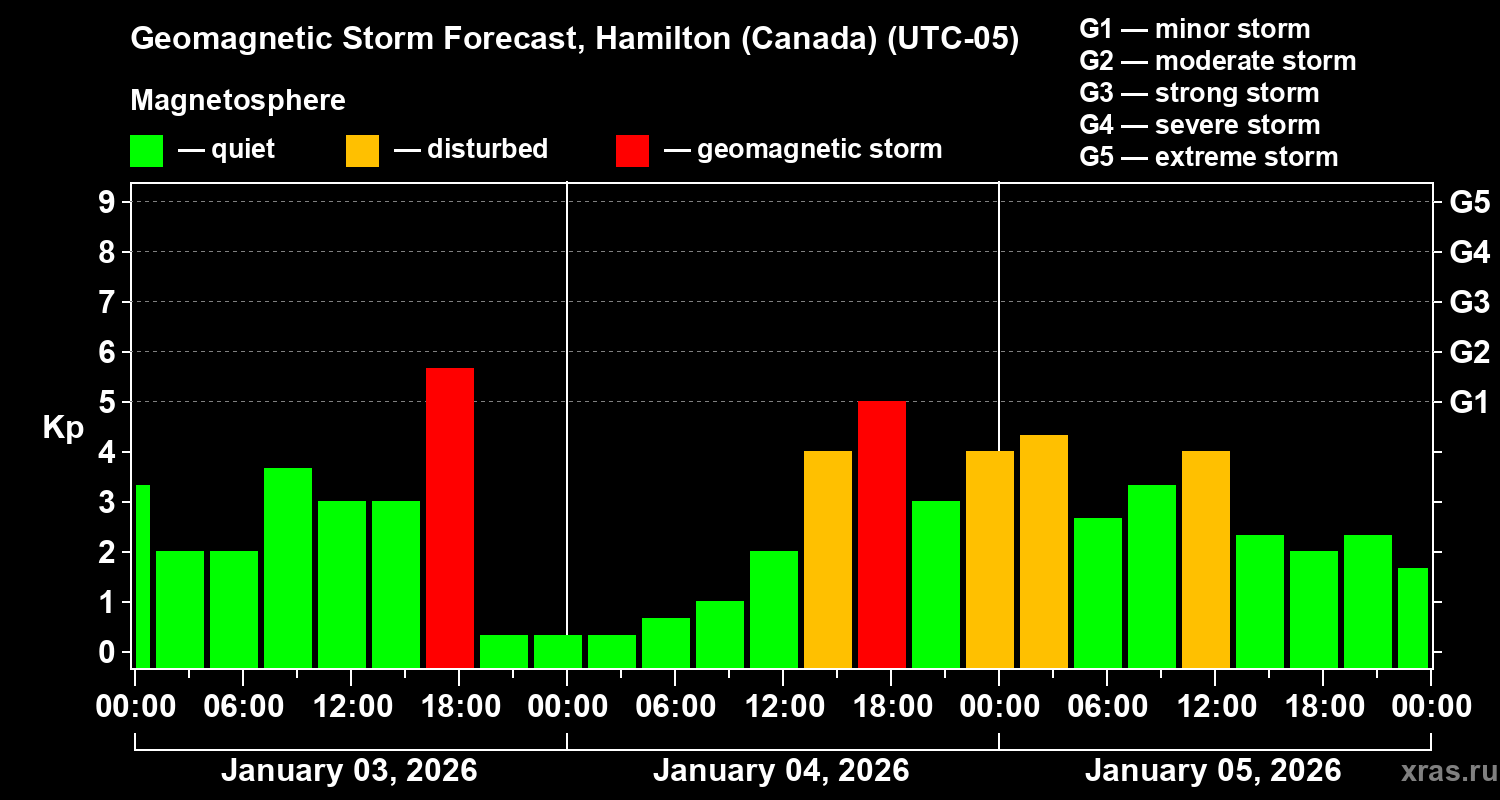 Geomagnetic Storm Forecast, Hamilton (Canada) (UTC-05)

Magnetosphere

— quiet — disturbed — geomagnetic storm

G1 — minor storm
G2 — moderate storm
G3 — strong storm
G4 — severe storm
G5 — extreme storm

Kp

9
8
7
6
5
4
3
2
1
0

G5
G4
G3
G2
G1

00:00 06:00 12:00 18:00 00:00 06:00 12:00 18:00 00:00 06:00 12:00 18:00 00:00

January 03, 2026
January 04, 2026
January 05, 2026

xras.ru